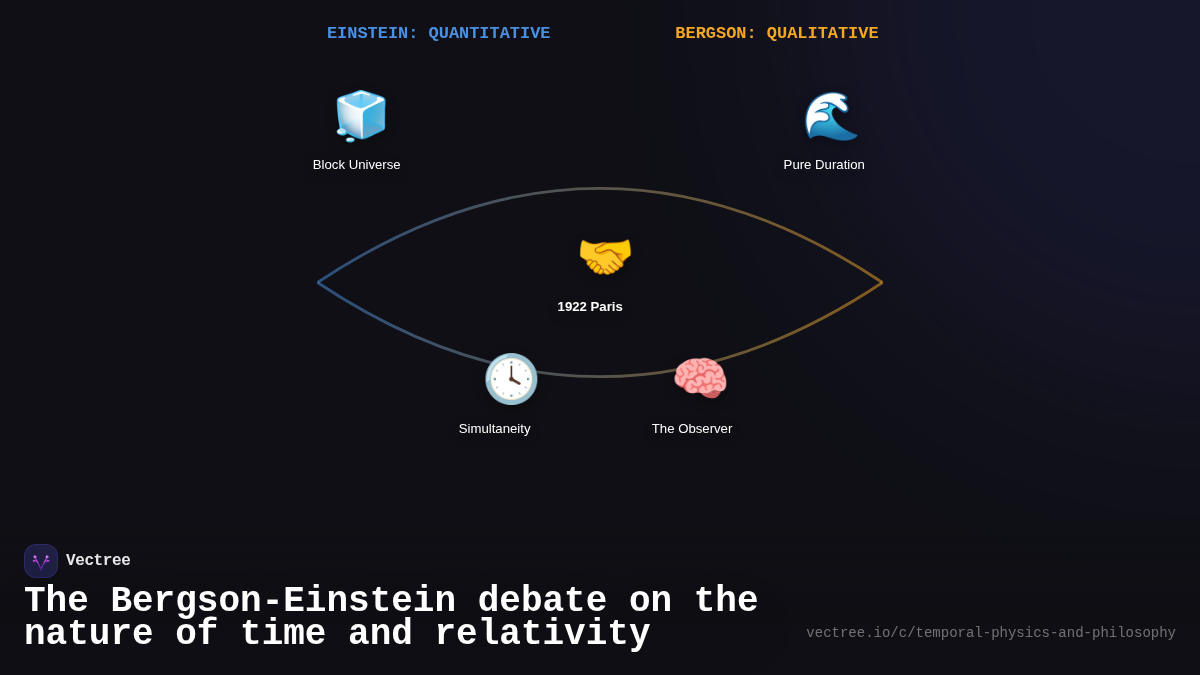 EINSTEIN: QUANTITATIVE

BERGSON: QUALITATIVE

Block Universe

Pure Duration

1922 Paris

Simultaneity

The Observer

Vectree

The Bergson-Einstein debate on the nature of time and relativity

vectree.io/c/temporal-physics-and-philosophy